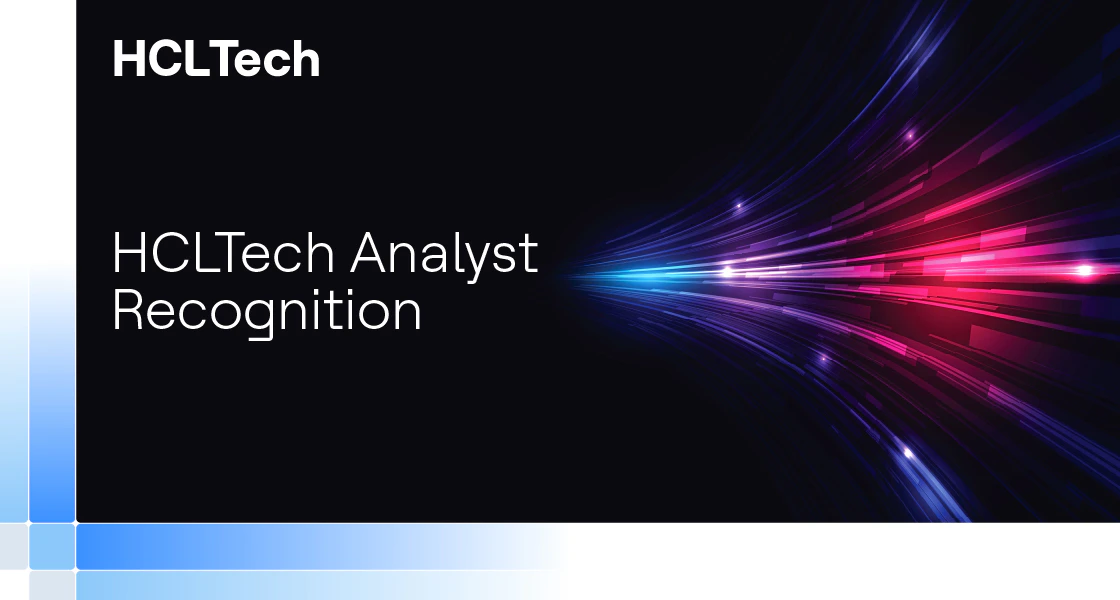 HCLTech

HCLTech Analyst Recognition